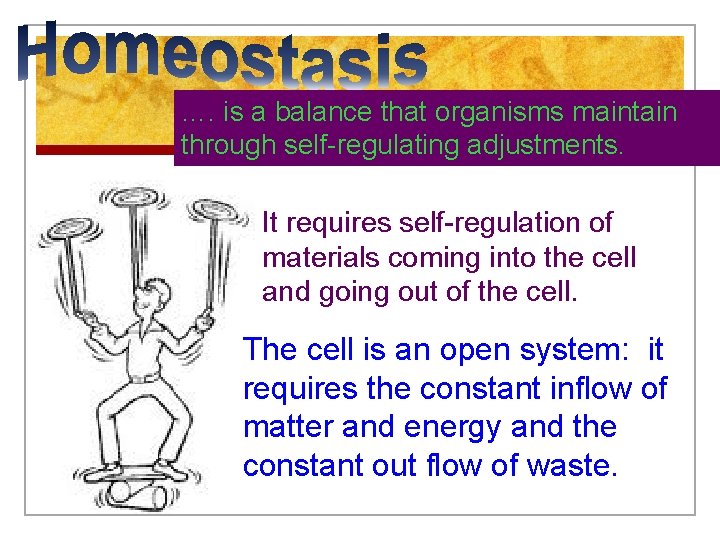 Homeostasis

…. is a balance that organisms maintain through self-regulating adjustments.

It requires self-regulation of materials coming into the cell and going out of the cell.

The cell is an open system: it requires the constant inflow of matter and energy and the constant out flow of waste.